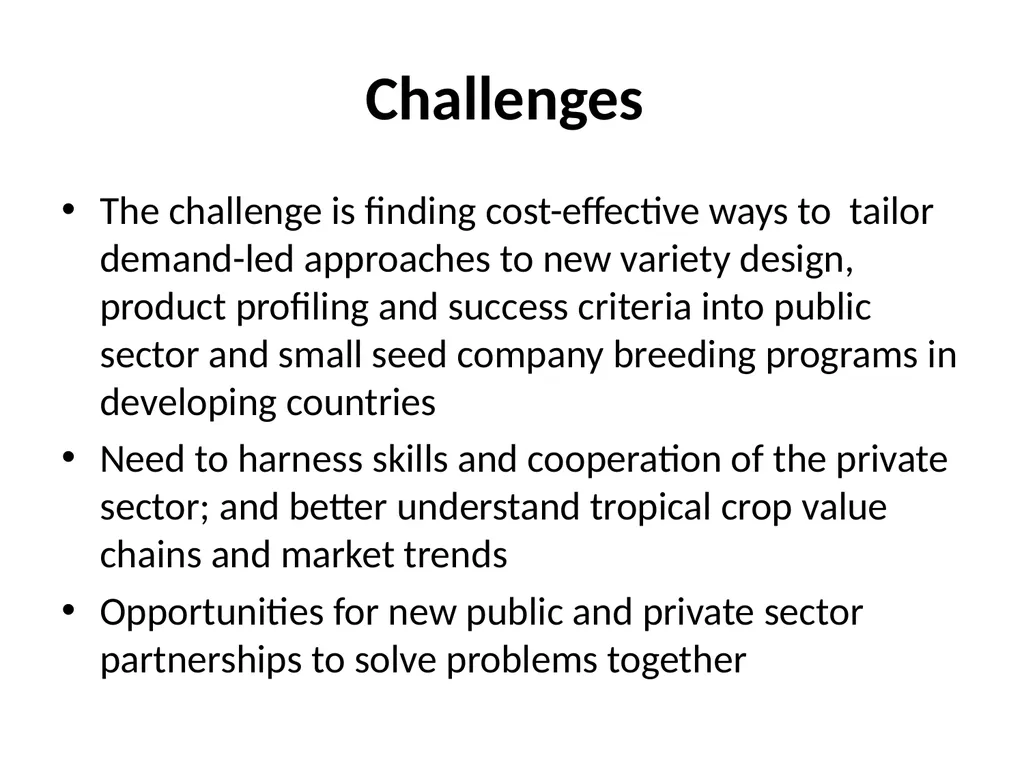 Challenges

• The challenge is finding cost-effective ways to  tailor demand-led approaches to new variety design, product profiling and success criteria into public sector and small seed company breeding programs in developing countries
• Need to harness skills and cooperation of the private sector; and better understand tropical crop value chains and market trends
• Opportunities for new public and private sector partnerships to solve problems together